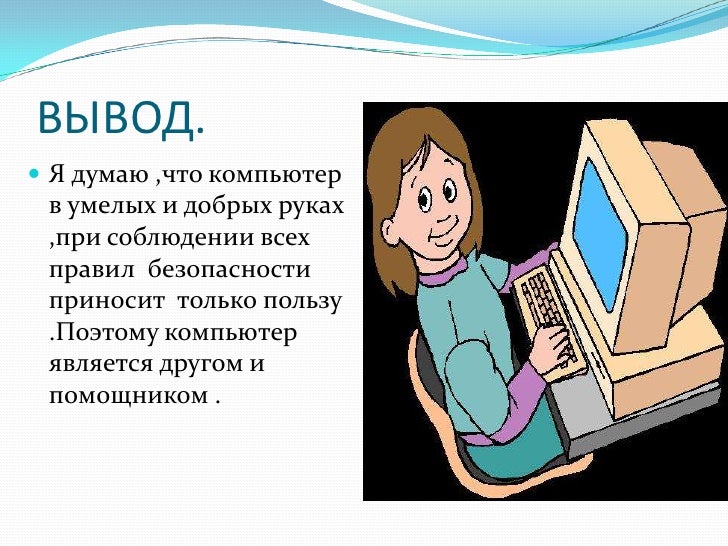 ВЫВОД.

Я думаю ,что компьютер в умелых и добрых руках ,при соблюдении всех правил безопасности приносит только пользу .Поэтому компьютер является другом и помощником .